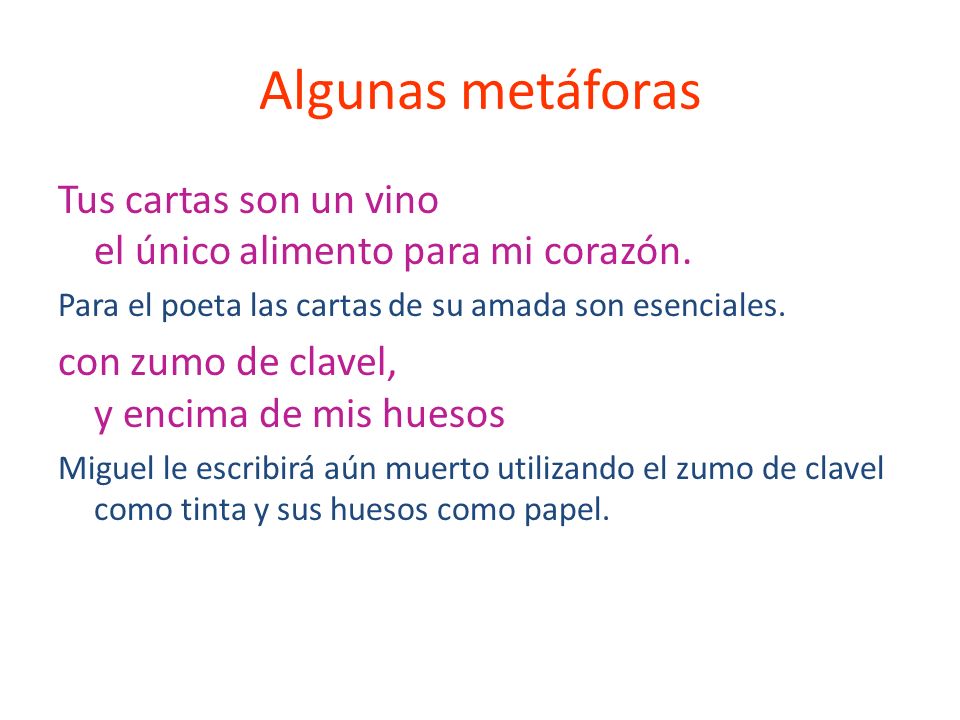 Algunas metáforas

Tus cartas son un vino
el único alimento para mi corazón.

Para el poeta las cartas de su amada son esenciales.

con zumo de clavel,
y encima de mis huesos

Miguel le escribirá aún muerto utilizando el zumo de clavel como tinta y sus huesos como papel.